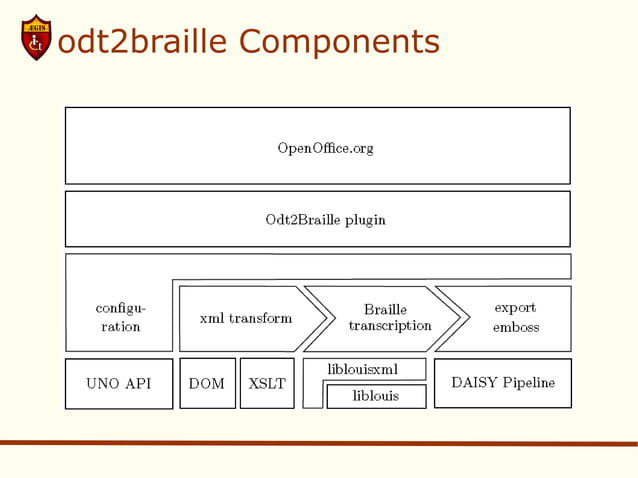 ÆGIS

odt2braille Components

OpenOffice.org

Odt2Braille plugin

configuration

xml transform

Braille transcription

export emboss

UNO API

DOM

XSLT

liblouisxml

liblouis

DAISY Pipeline